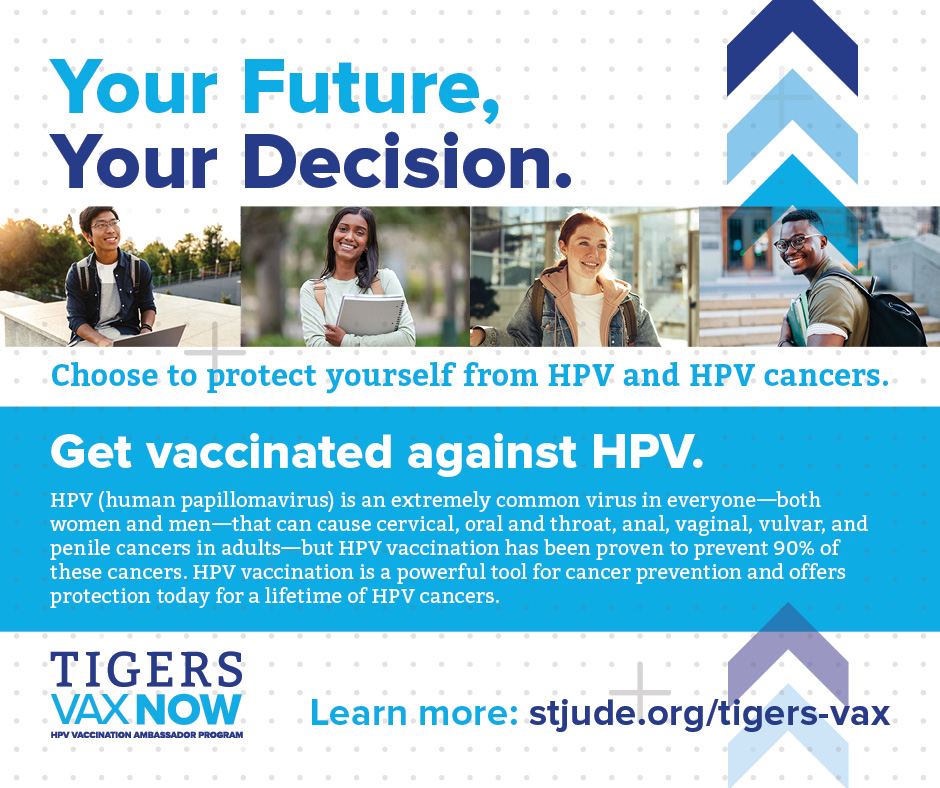 Your Future,
Your Decision.

Choose to protect yourself from HPV and HPV cancers.

Get vaccinated against HPV.

HPV (human papillomavirus) is an extremely common virus in everyone—both women and men—that can cause cervical, oral and throat, anal, vaginal, vulvar, and penile cancers in adults—but HPV vaccination has been proven to prevent 90% of these cancers. HPV vaccination is a powerful tool for cancer prevention and offers protection today for a lifetime of HPV cancers.

TIGERS
VAX NOW
HPV VACCINATION AMBASSADOR PROGRAM

Learn more: stjude.org/tigers-vax